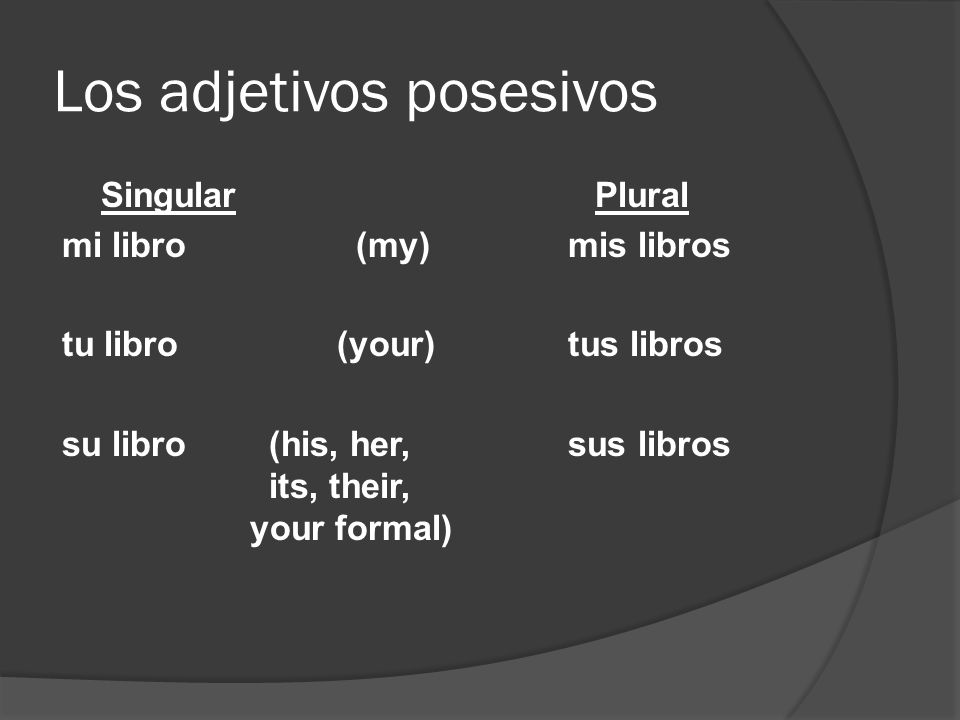 Los adjetivos posesivos

| Singular | | Plural |
|---|---|---|
| mi libro | (my) | mis libros |
| tu libro | (your) | tus libros |
| su libro | (his, her, its, their, your formal) | sus libros |